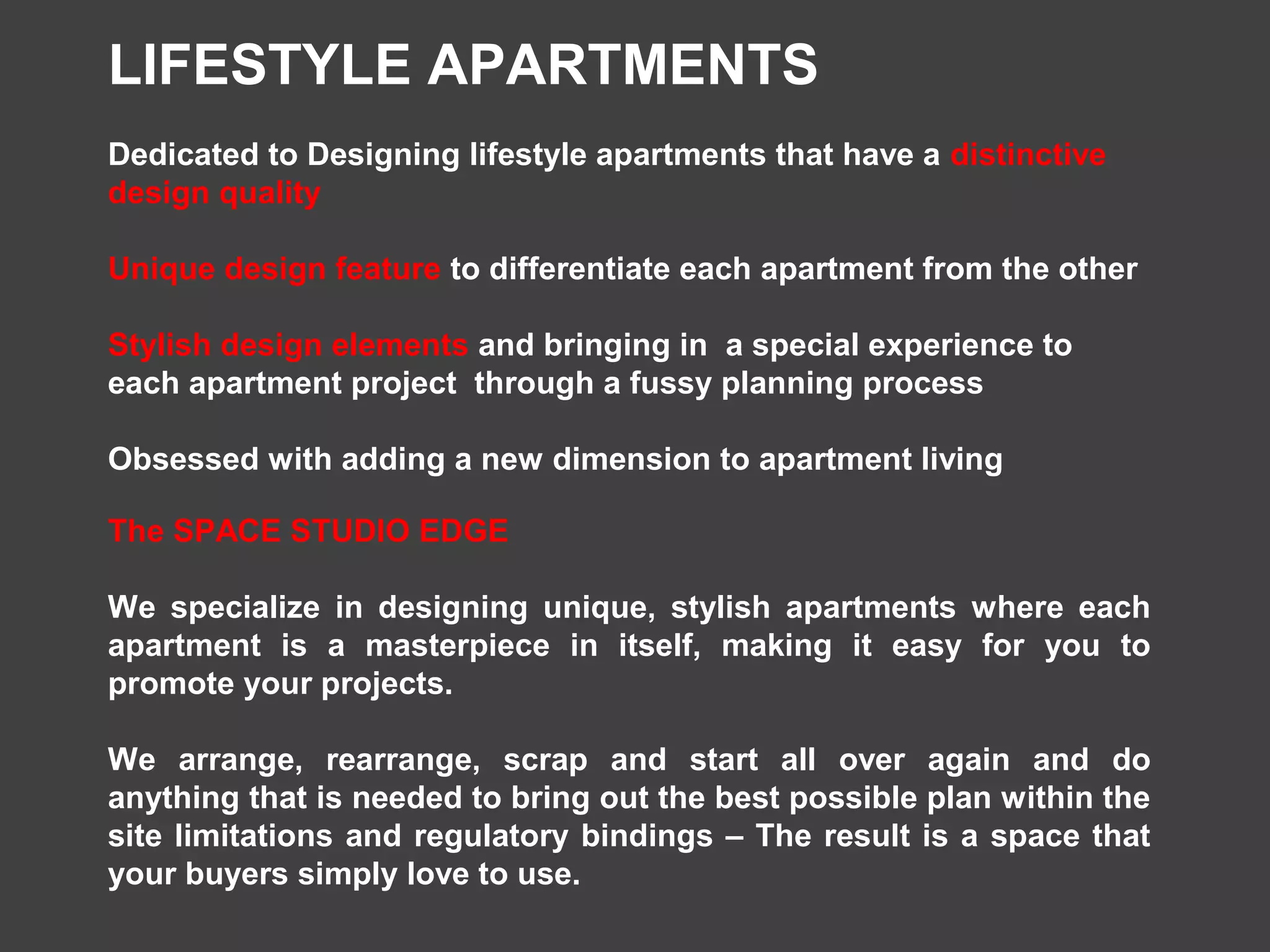 LIFESTYLE APARTMENTS

Dedicated to Designing lifestyle apartments that have a distinctive design quality

Unique design feature to differentiate each apartment from the other

Stylish design elements and bringing in a special experience to each apartment project through a fussy planning process

Obsessed with adding a new dimension to apartment living

The SPACE STUDIO EDGE

We specialize in designing unique, stylish apartments where each apartment is a masterpiece in itself, making it easy for you to promote your projects.

We arrange, rearrange, scrap and start all over again and do anything that is needed to bring out the best possible plan within the site limitations and regulatory bindings – The result is a space that your buyers simply love to use.